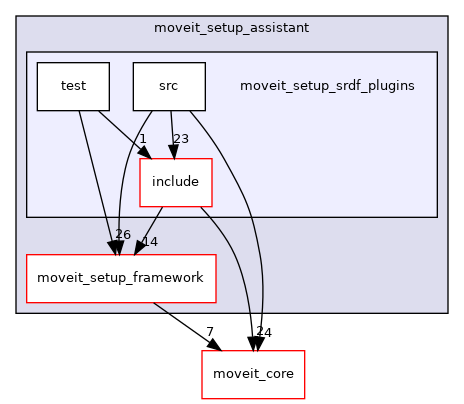 moveit_setup_assistant

test

src

moveit_setup_srdf_plugins

1

23

include

26

14

moveit_setup_framework

7

24

moveit_core